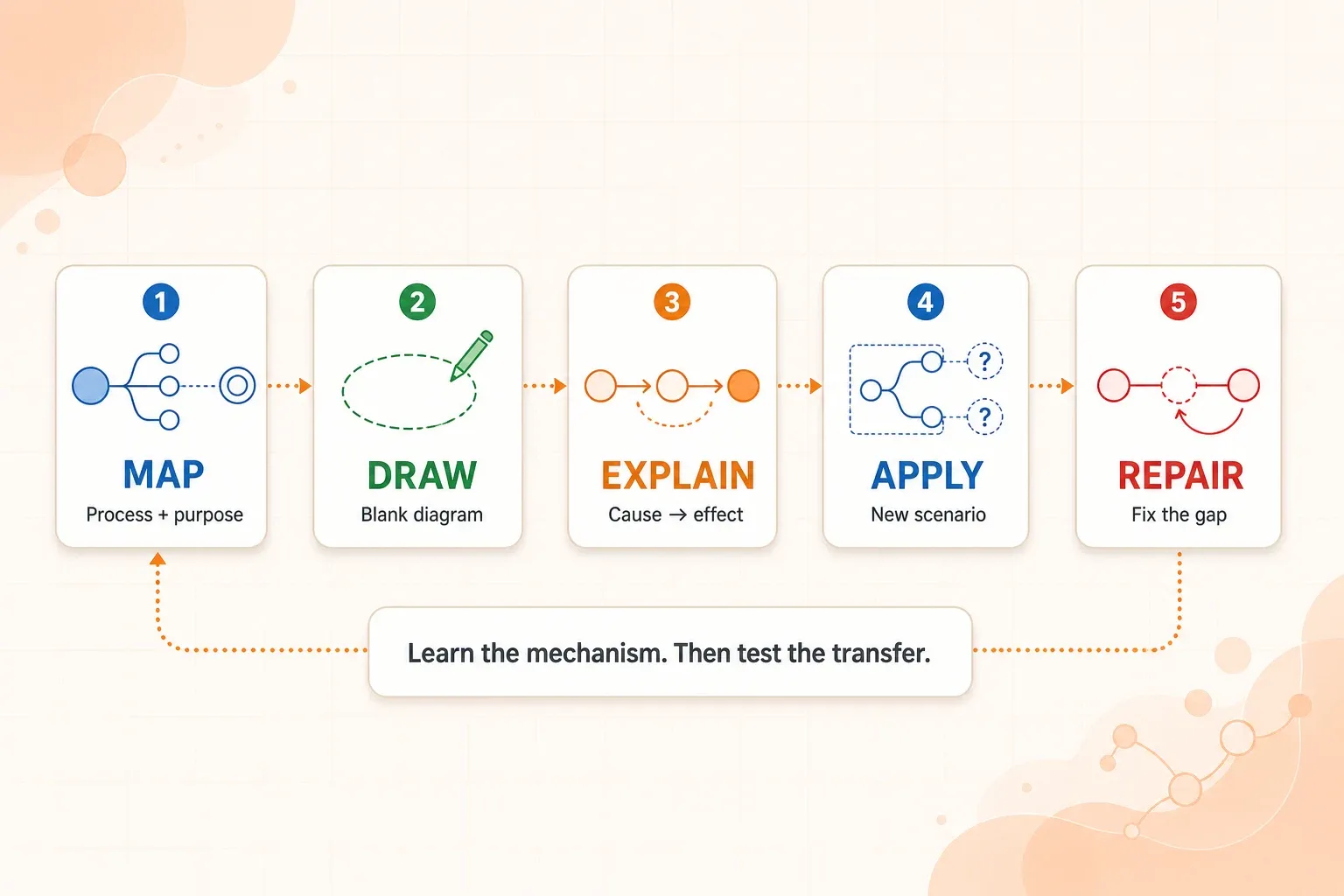 1
MAP
Process + purpose

2
DRAW
Blank diagram

3
EXPLAIN
Cause → effect

4
?
?
APPLY
New scenario

5
REPAIR
Fix the gap

Learn the mechanism. Then test the transfer.